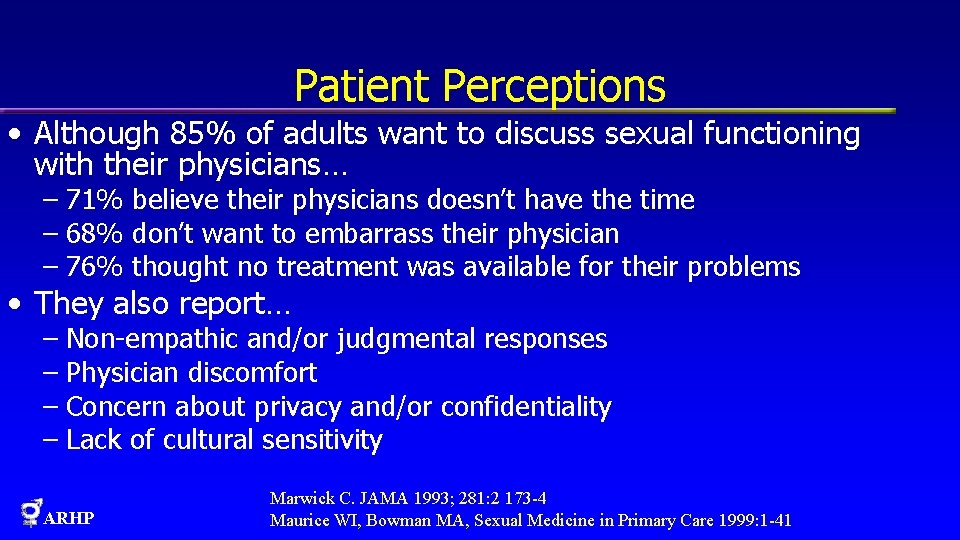 Patient Perceptions

• Although 85% of adults want to discuss sexual functioning with their physicians…

– 71% believe their physicians doesn't have the time
– 68% don't want to embarrass their physician
– 76% thought no treatment was available for their problems

• They also report…

– Non-empathic and/or judgmental responses
– Physician discomfort
– Concern about privacy and/or confidentiality
– Lack of cultural sensitivity

ARHP

Marwick C. JAMA 1993; 281:2 173-4
Maurice WI, Bowman MA, Sexual Medicine in Primary Care 1999:1-41